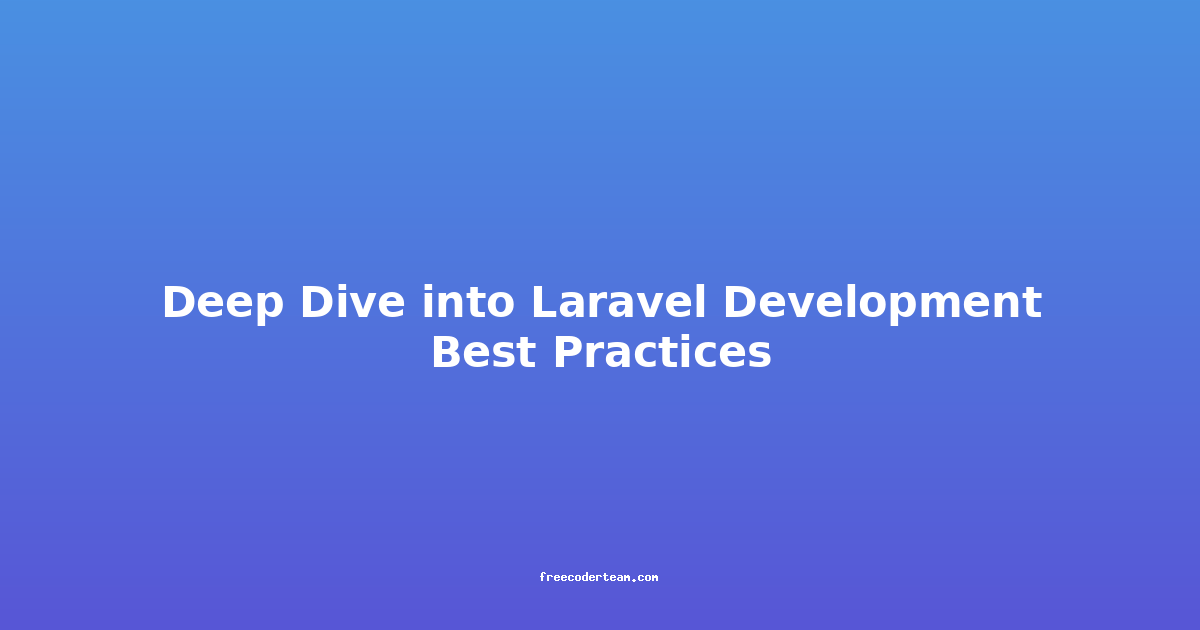 Deep Dive into Laravel Development Best Practices

freecoderteam.com